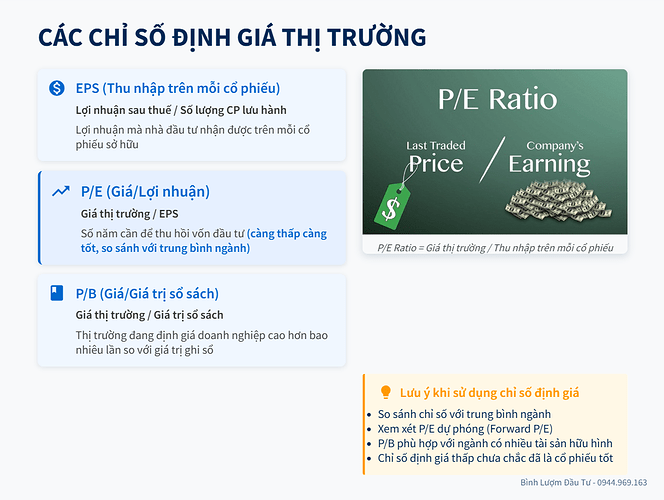 CÁC CHỈ SỐ ĐỊNH GIÁ THỊ TRƯỜNG

EPS (Thu nhập trên mỗi cổ phiếu)
Lợi nhuận sau thuế / Số lượng CP lưu hành
Lợi nhuận mà nhà đầu tư nhận được trên mỗi cổ phiếu sở hữu

P/E (Giá/Lợi nhuận)
Giá thị trường / EPS
Số năm cần để thu hồi vốn đầu tư (càng thấp càng tốt, so sánh với trung bình ngành)

P/B (Giá/Giá trị sổ sách)
Giá thị trường / Giá trị sổ sách
Thị trường đang định giá doanh nghiệp cao hơn bao nhiêu lần so với giá trị ghi sổ

P/E Ratio
Last Traded Price / Company's Earning
$

P/E Ratio = Giá thị trường / Thu nhập trên mỗi cổ phiếu

Lưu ý khi sử dụng chỉ số định giá
• So sánh chỉ số với trung bình ngành
• Xem xét P/E dự phóng (Forward P/E)
• P/B phù hợp với ngành có nhiều tài sản hữu hình
• Chỉ số định giá thấp chưa chắc đã là cổ phiếu tốt

Bình Lượm Đầu Tư - 0944.969.163